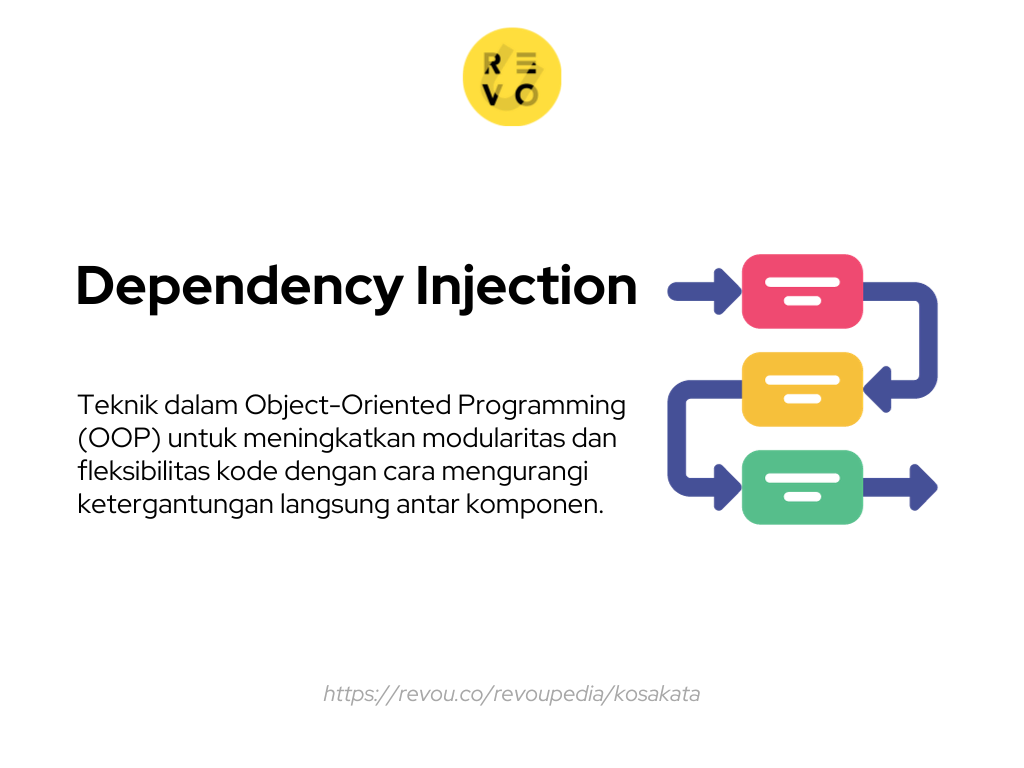 RE
VO

Dependency Injection

Teknik dalam Object-Oriented Programming (OOP) untuk meningkatkan modularitas dan fleksibilitas kode dengan cara mengurangi ketergantungan langsung antar komponen.

https://revou.co/revoupedia/kosakata